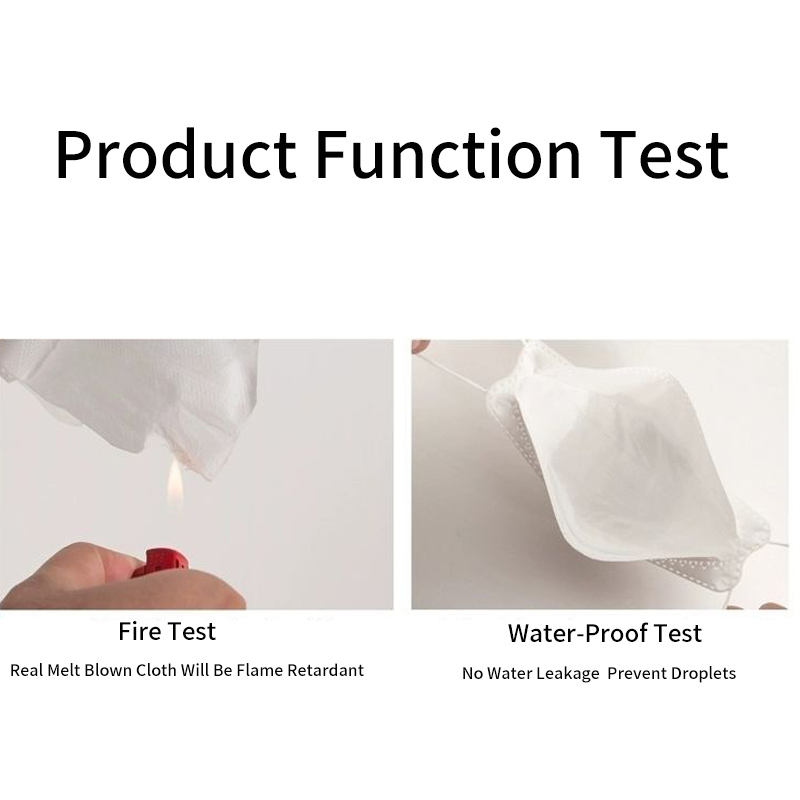 Product Function Test

Fire Test

Real Melt Blown Cloth Will Be Flame Retardant

Water-Proof Test

No Water Leakage Prevent Droplets